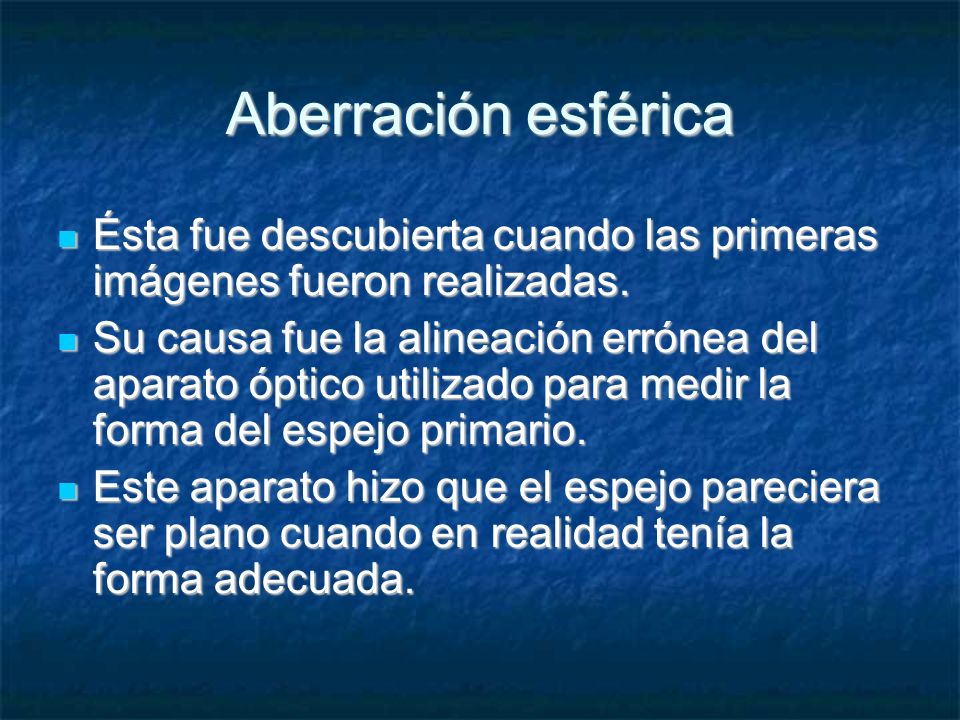 Aberración esférica

Ésta fue descubierta cuando las primeras imágenes fueron realizadas.

Su causa fue la alineación errónea del aparato óptico utilizado para medir la forma del espejo primario.

Este aparato hizo que el espejo pareciera ser plano cuando en realidad tenía la forma adecuada.